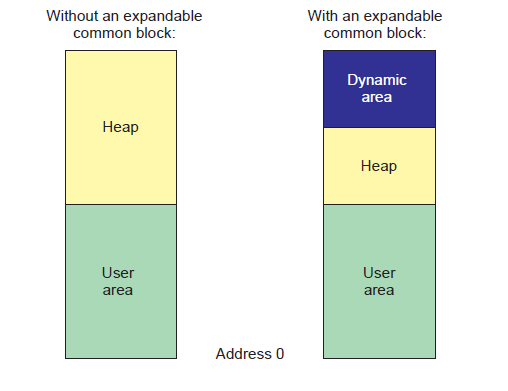 Without an expandable common block:

Heap

User area

With an expandable common block:

Dynamic area

Heap

User area

Address 0